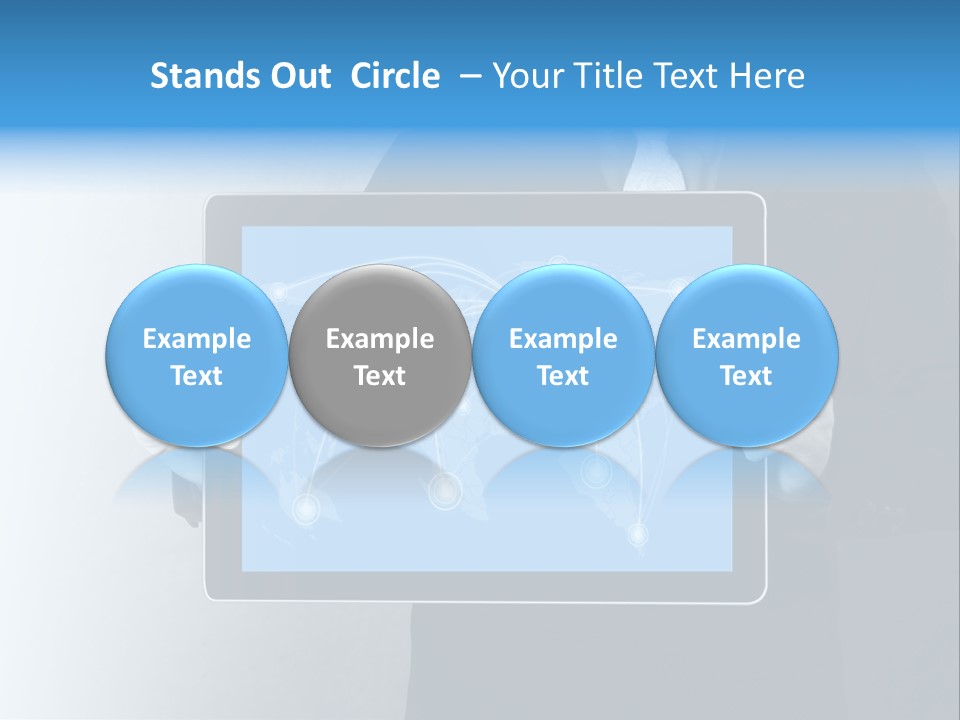 Stands Out Circle – Your Title Text Here

Example Text

Example Text

Example Text

Example Text